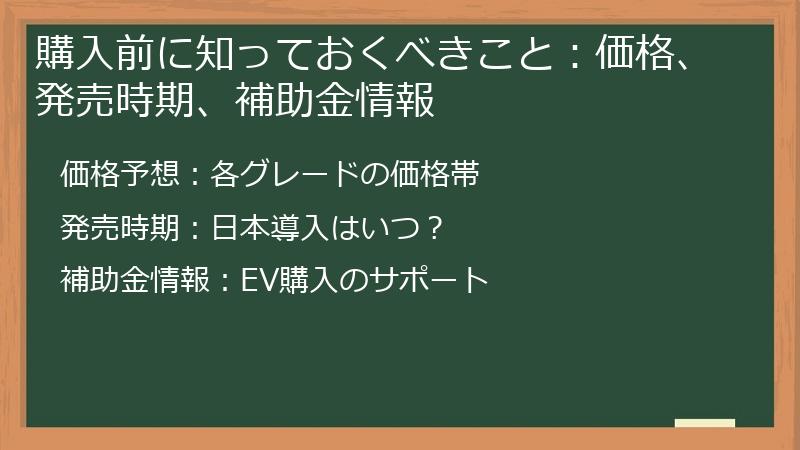 購入前に知っておくべきこと：価格、発売時期、補助金情報

価格予想：各グレードの価格帯

発売時期：日本導入はいつ？

補助金情報：EV購入のサポート